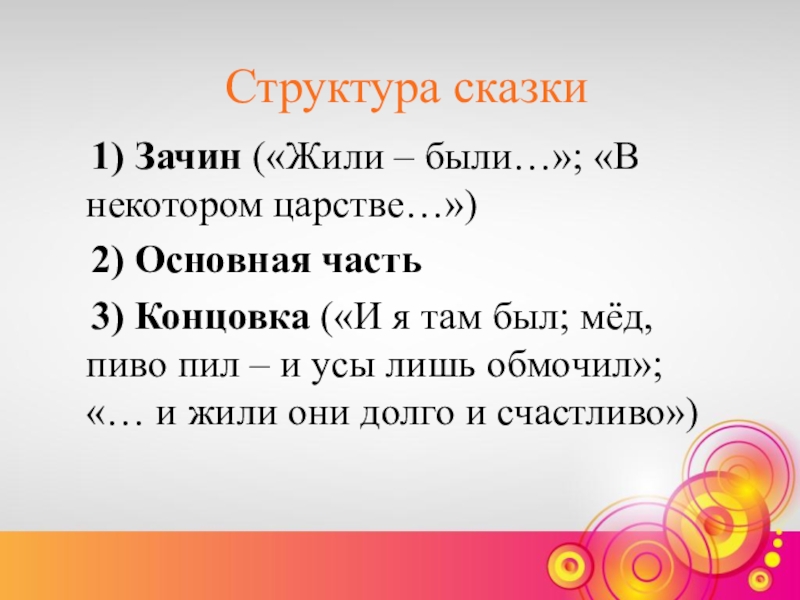 Структура сказки

1) Зачин («Жили – были…»; «В некотором царстве…»)

2) Основная часть

3) Концовка («И я там был; мёд, пиво пил – и усы лишь обмочил»; «… и жили они долго и счастливо»)